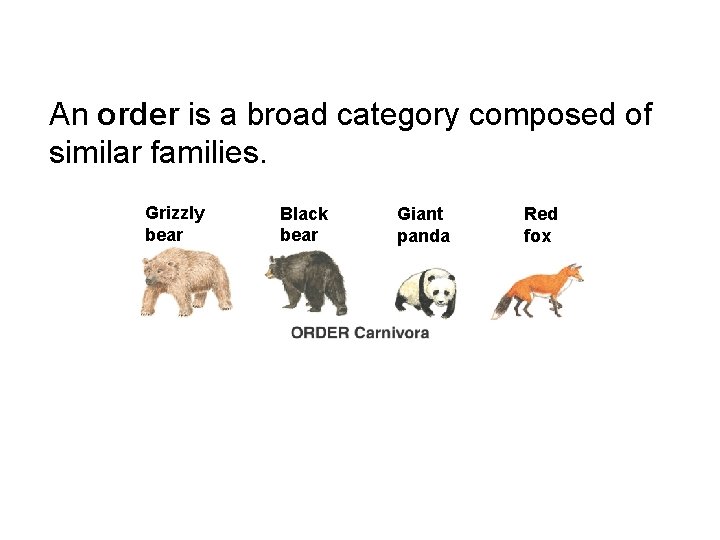 An order is a broad category composed of similar families.

Grizzly bear

Black bear

Giant panda

Red fox

ORDER Carnivora